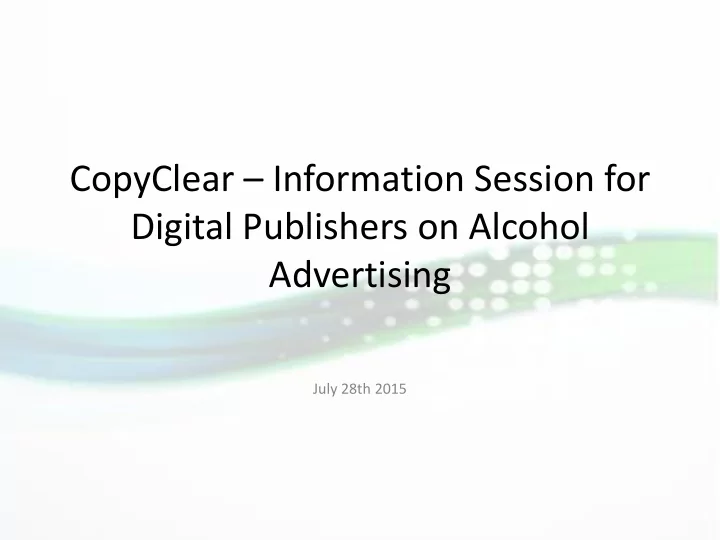 CopyClear – Information Session for Digital Publishers on Alcohol Advertising

July 28th 2015